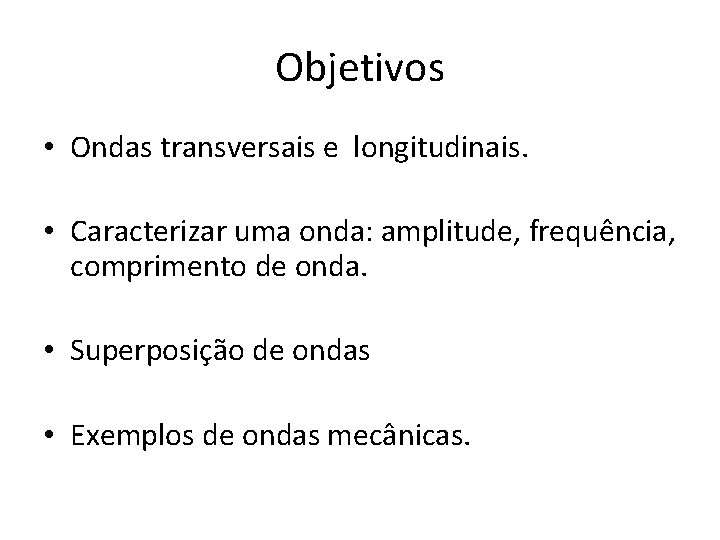 Objetivos

• Ondas transversais e longitudinais.

• Caracterizar uma onda: amplitude, frequência, comprimento de onda.

• Superposição de ondas

• Exemplos de ondas mecânicas.